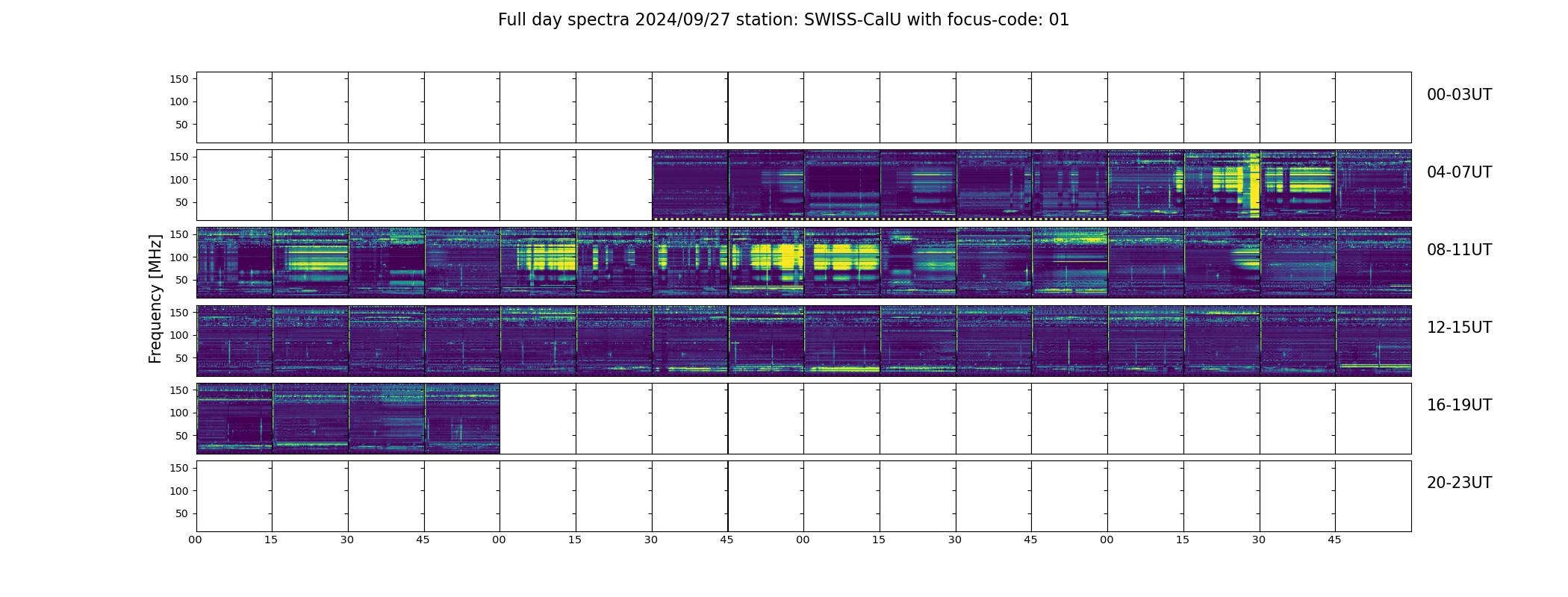 Full day spectra 2024/09/27 station: SWISS-CalU with focus-code: 01

Frequency [MHz]

150
100
50
00-03UT

150
100
50
04-07UT

150
100
50
08-11UT

150
100
50
12-15UT

150
100
50
16-19UT

150
100
50
20-23UT

00 15 30 45 00 15 30 45 00 15 30 45 00 15 30 45